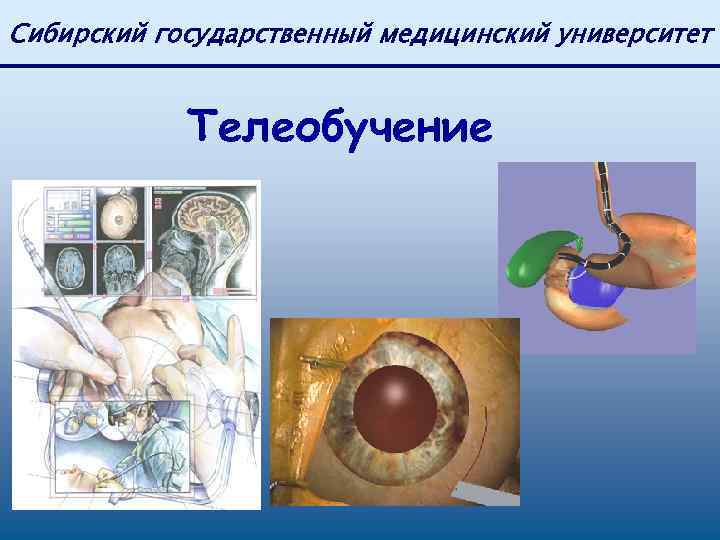 Сибирский государственный медицинский университет

Телеобучение